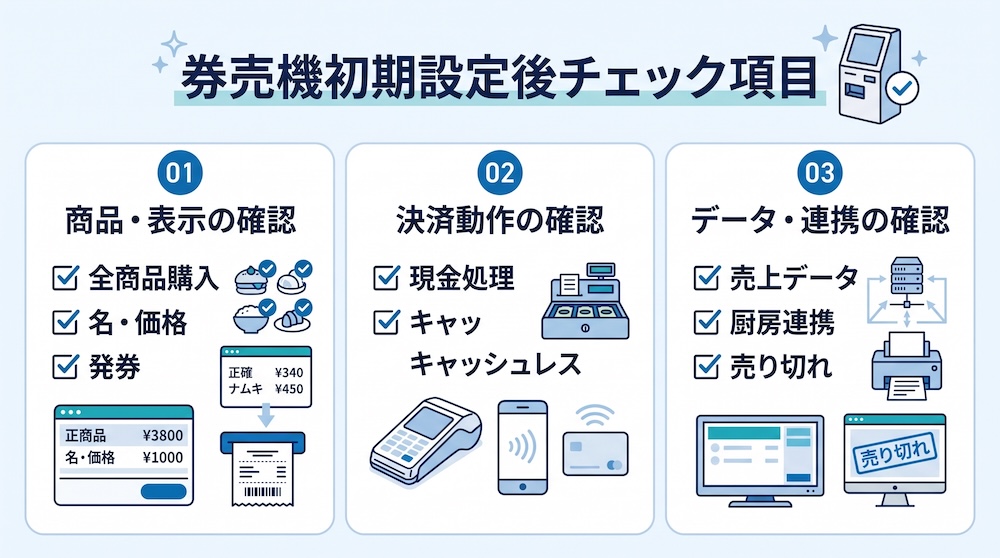 券売機初期設定後チェック項目

01
商品・表示の確認
全商品購入
名・価格
発券
正確 ¥340
ナムキ ¥450
正商品 ¥3800
名・価格 ¥1000

02
決済動作の確認
現金処理
キャッ
キャッシュレス

03
データ・連携の確認
売上データ
厨房連携
売り切れ
売り切れ